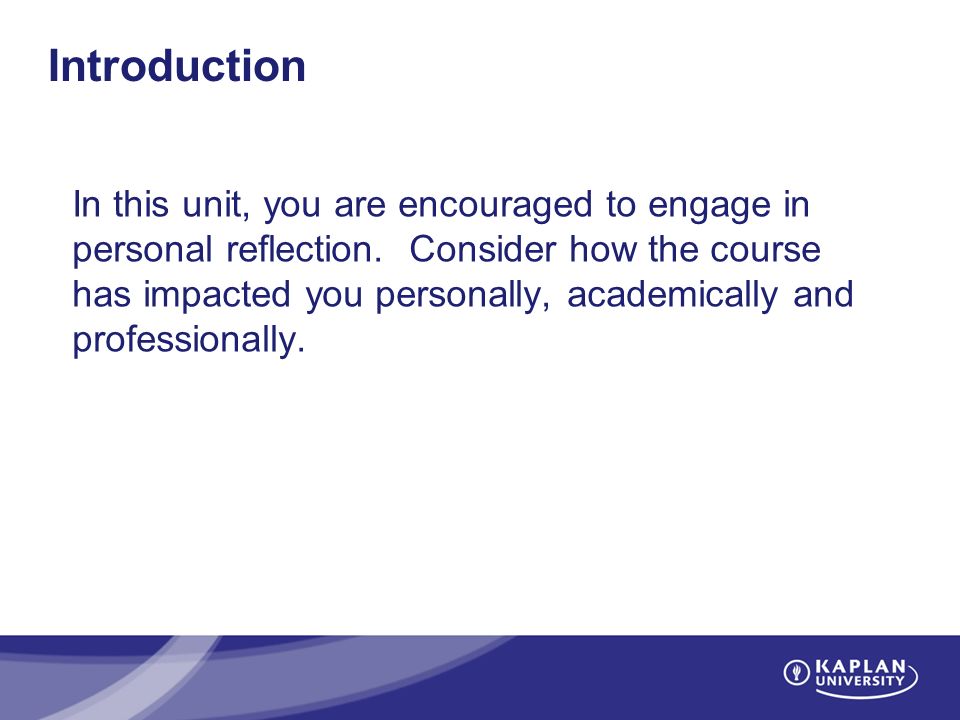 Introduction

In this unit, you are encouraged to engage in personal reflection.  Consider how the course has impacted you personally, academically and professionally.

KAPLAN UNIVERSITY